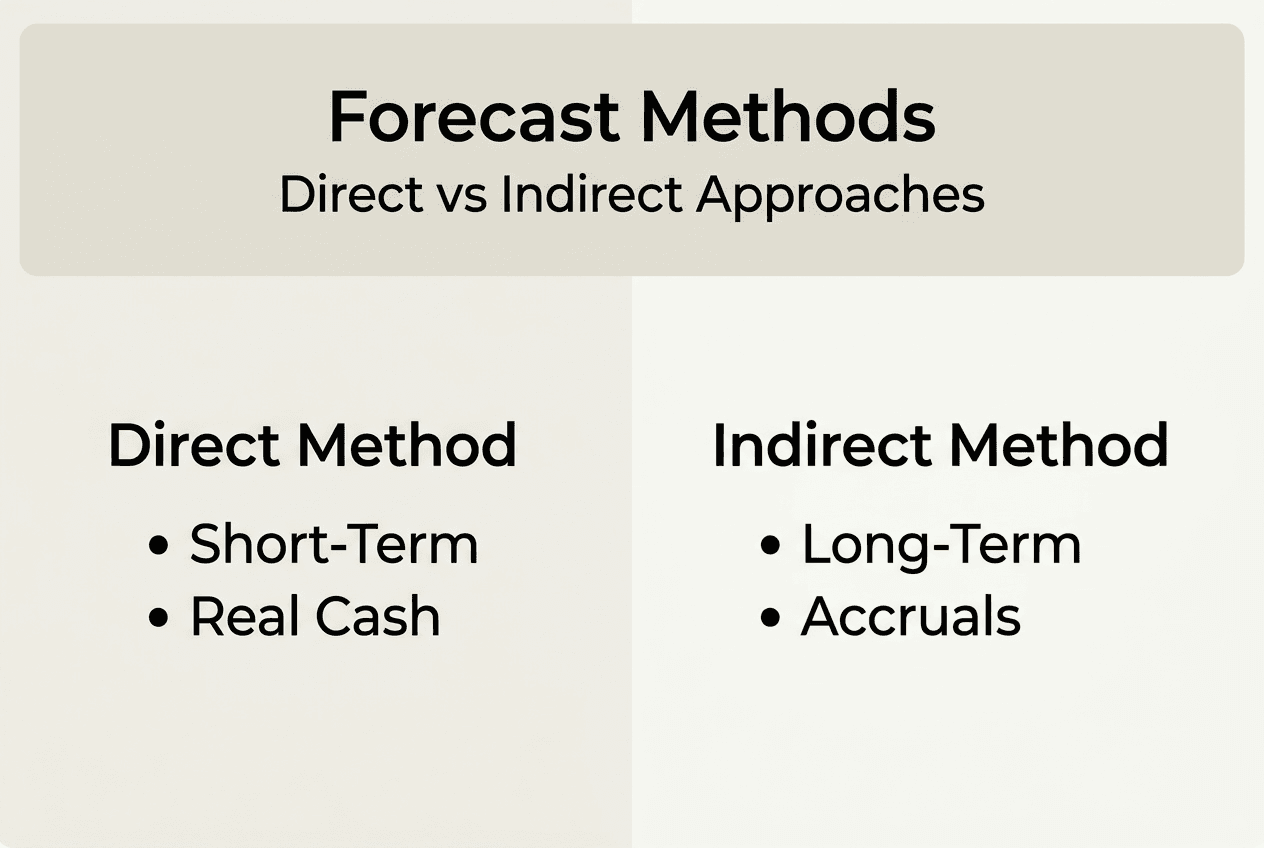 Forecast Methods
Direct vs Indirect Approaches

Direct Method
• Short-Term
• Real Cash

Indirect Method
• Long-Term
• Accruals